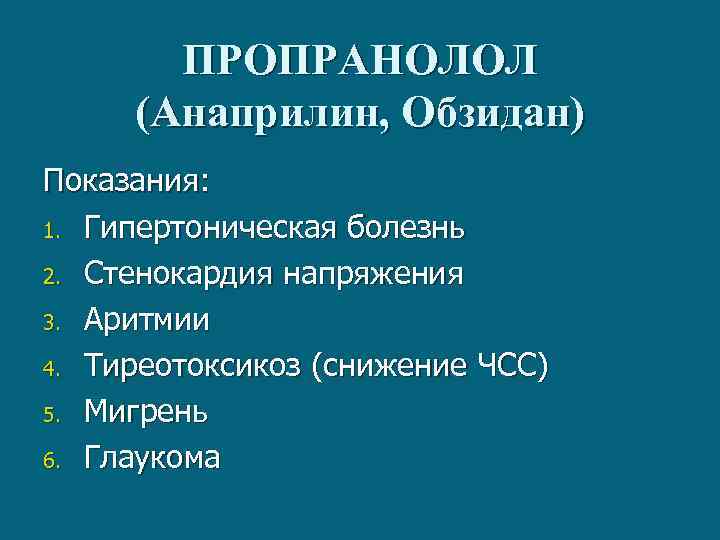 ПРОПРАНОЛОЛ
(Анаприлин, Обзидан)

Показания:
1. Гипертоническая болезнь
2. Стенокардия напряжения
3. Аритмии
4. Тиреотоксикоз (снижение ЧСС)
5. Мигрень
6. Глаукома